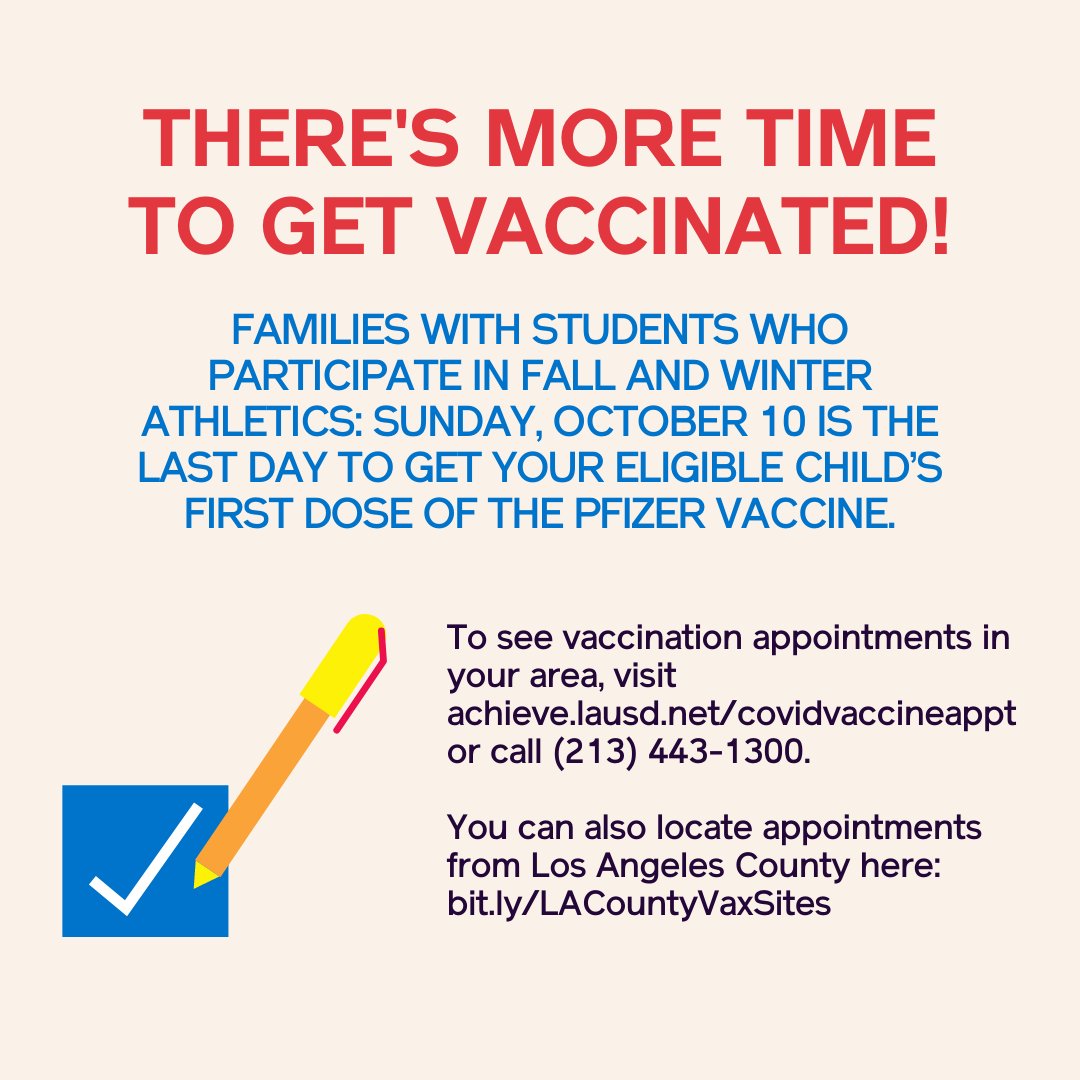 THERE'S MORE TIME TO GET VACCINATED!

FAMILIES WITH STUDENTS WHO PARTICIPATE IN FALL AND WINTER ATHLETICS: SUNDAY, OCTOBER 10 IS THE LAST DAY TO GET YOUR ELIGIBLE CHILD'S FIRST DOSE OF THE PFIZER VACCINE.

To see vaccination appointments in your area, visit achieve.lausd.net/covidvaccineappt or call (213) 443-1300.

You can also locate appointments from Los Angeles County here: bit.ly/LACountyVaxSites